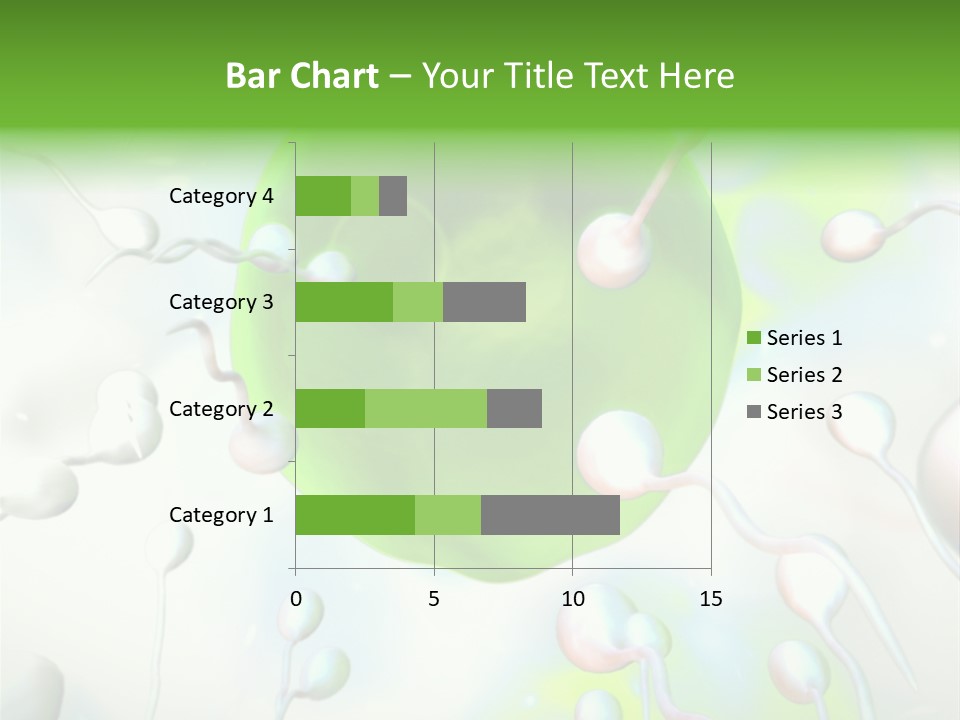 Bar Chart – Your Title Text Here

Category 4
Category 3
Category 2
Category 1

0
5
10
15

Series 1
Series 2
Series 3